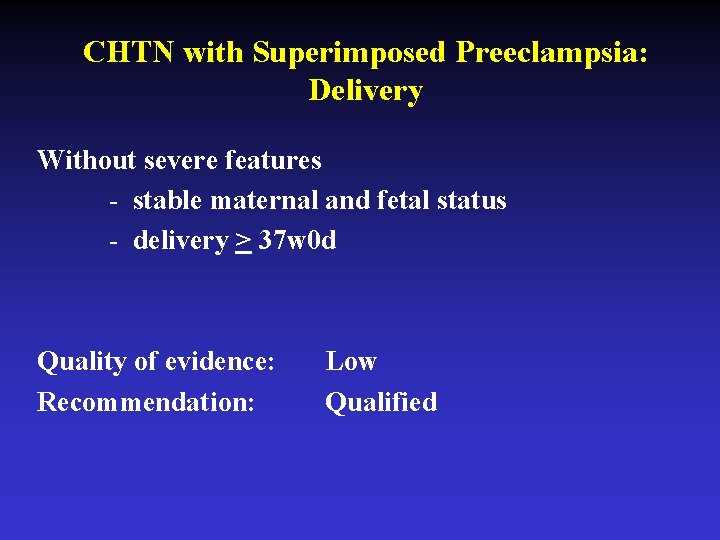 CHTN with Superimposed Preeclampsia: Delivery

Without severe features

- stable maternal and fetal status
- delivery $\geq$ 37w0d

Quality of evidence: Low
Recommendation: Qualified